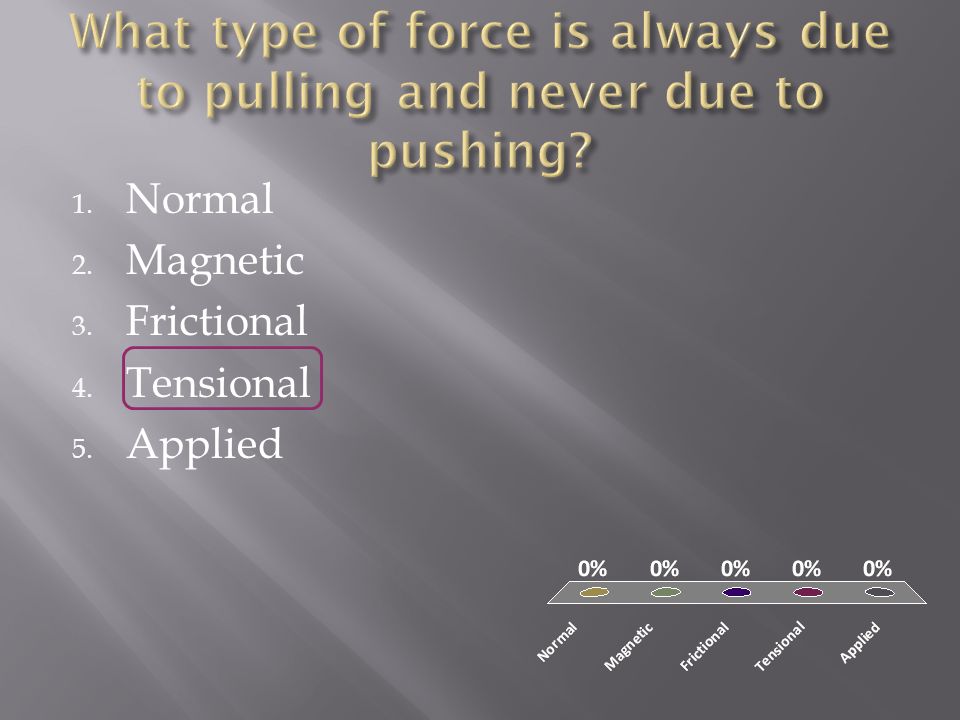 What type of force is always due to pulling and never due to pushing?

1. Normal
2. Magnetic
3. Frictional
4. Tensional
5. Applied

0% 0% 0% 0% 0%

Normal Magnetic Frictional Tensional Applied